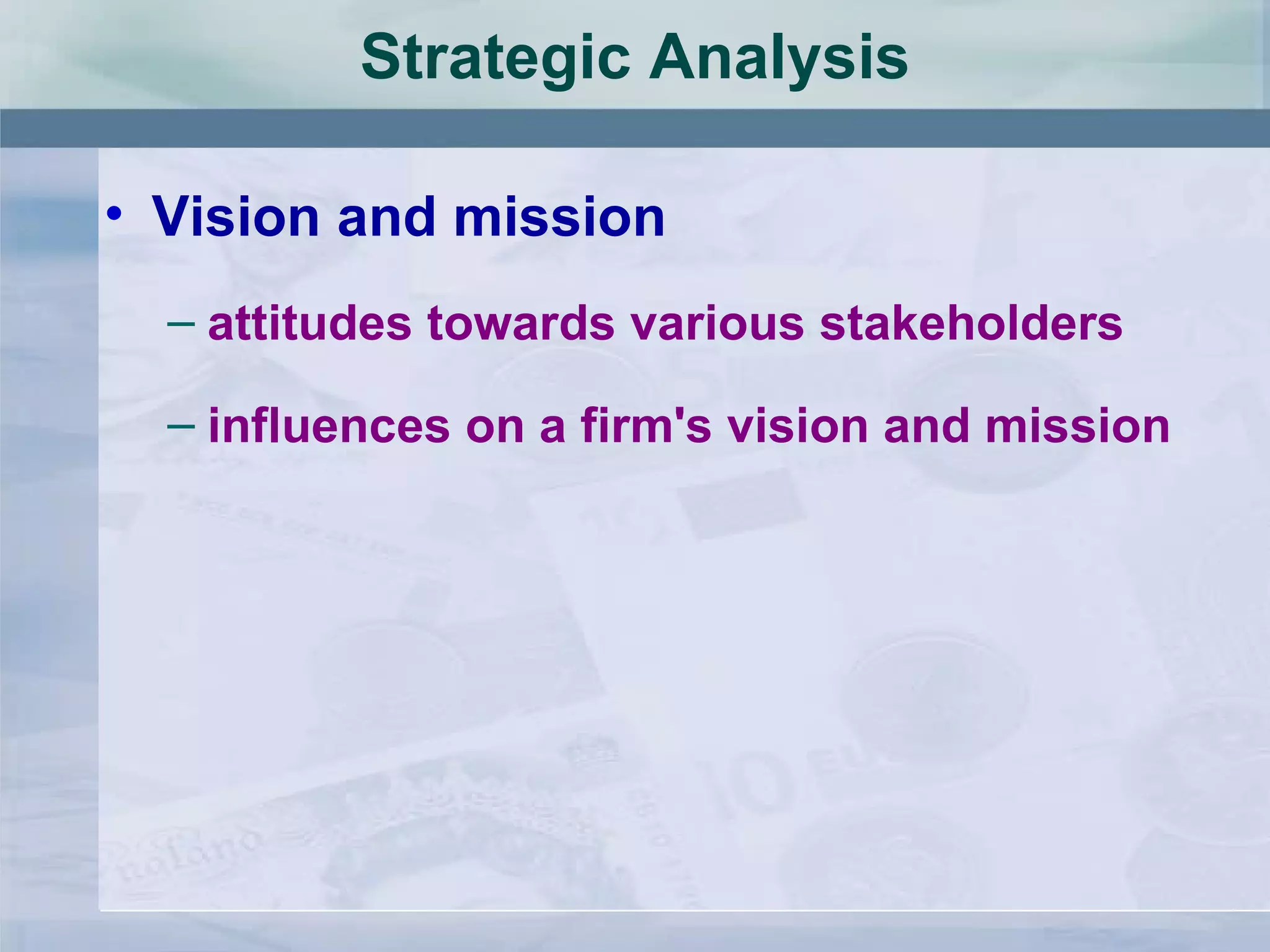 Strategic Analysis

• Vision and mission

– attitudes towards various stakeholders

– influences on a firm's vision and mission